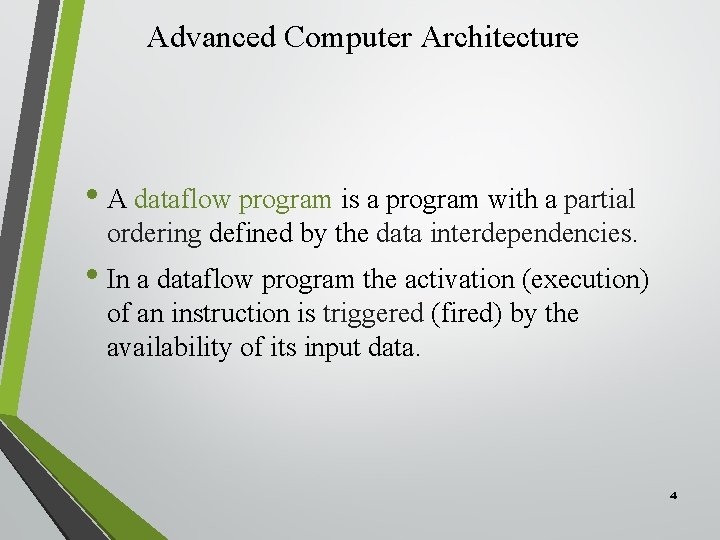 Advanced Computer Architecture

• A dataflow program is a program with a partial ordering defined by the data interdependencies.

• In a dataflow program the activation (execution) of an instruction is triggered (fired) by the availability of its input data.

4